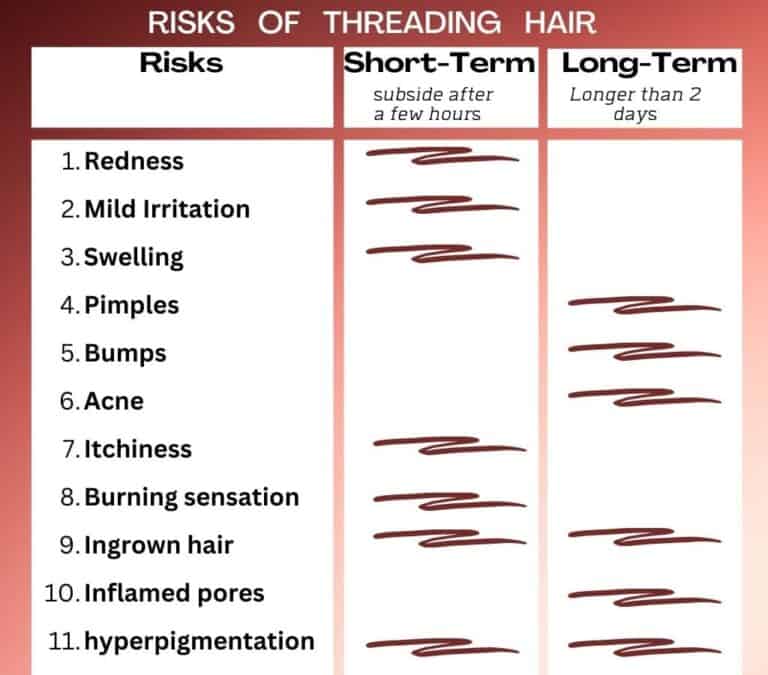 RISKS OF THREADING HAIR

| Risks | Short-Term subside after a few hours | Long-Term Longer than 2 days |
|---|---|---|
| 1. Redness | | |
| 2. Mild Irritation | | |
| 3. Swelling | | |
| 4. Pimples | | |
| 5. Bumps | | |
| 6. Acne | | |
| 7. Itchiness | | |
| 8. Burning sensation | | |
| 9. Ingrown hair | | |
| 10. Inflamed pores | | |
| 11. hyperpigmentation | | |